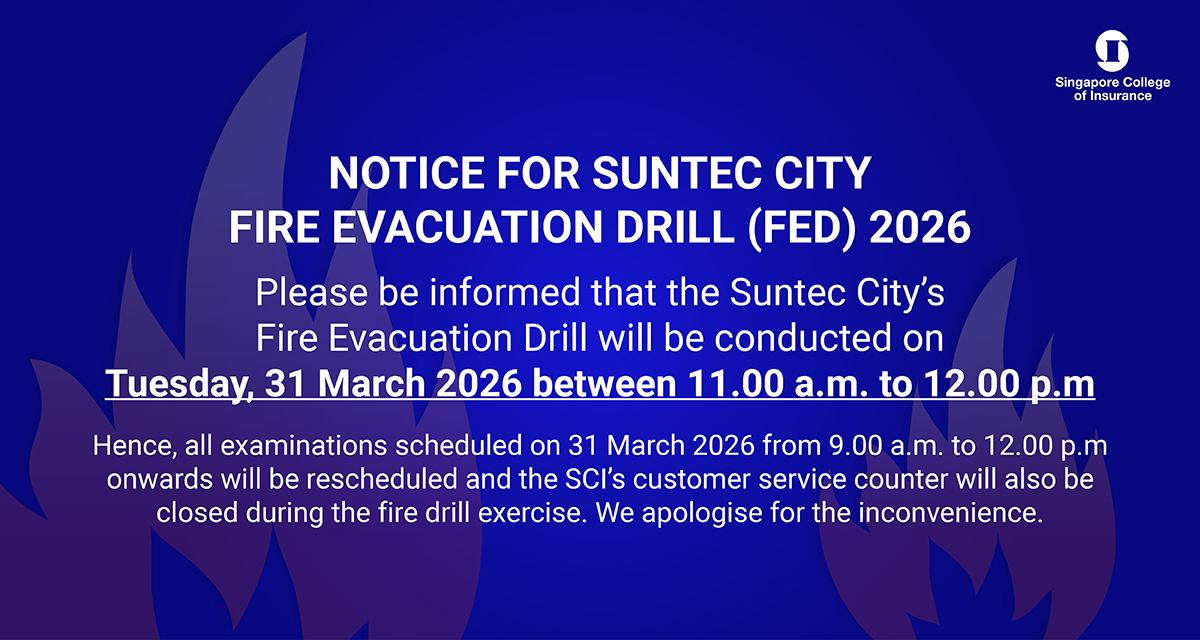 Singapore College of Insurance

NOTICE FOR SUNTEC CITY FIRE EVACUATION DRILL (FED) 2026

Please be informed that the Suntec City's Fire Evacuation Drill will be conducted on Tuesday, 31 March 2026 between 11.00 a.m. to 12.00 p.m

Hence, all examinations scheduled on 31 March 2026 from 9.00 a.m. to 12.00 p.m onwards will be rescheduled and the SCI's customer service counter will also be closed during the fire drill exercise. We apologise for the inconvenience.